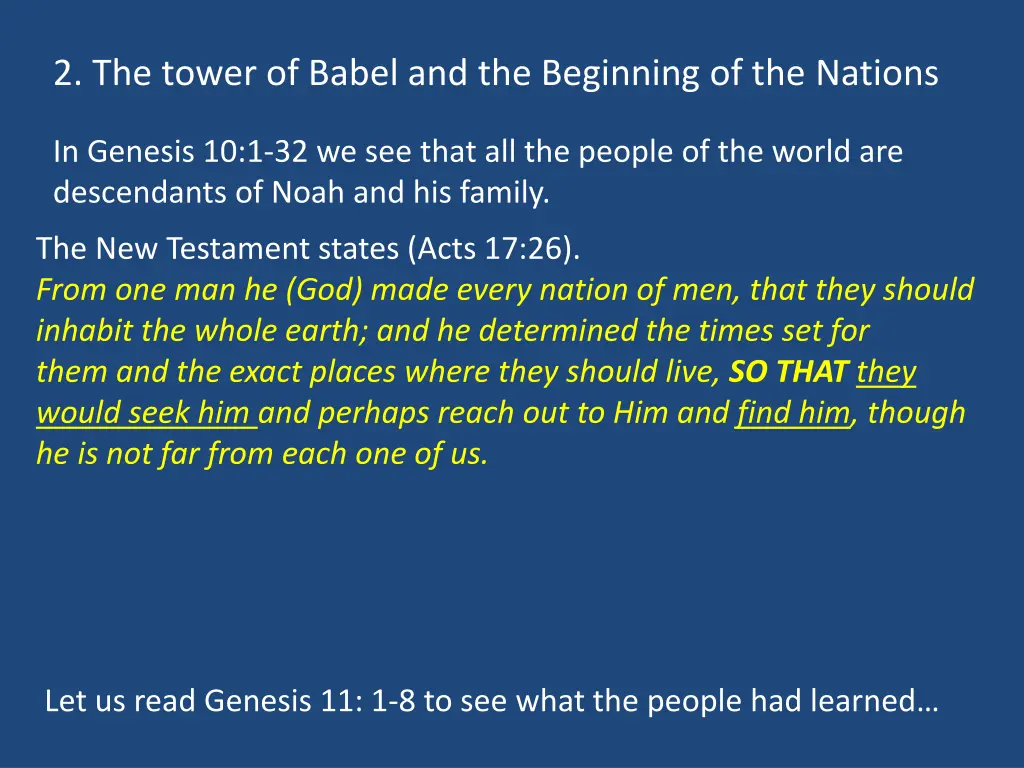 2. The tower of Babel and the Beginning of the Nations

In Genesis 10:1-32 we see that all the people of the world are descendants of Noah and his family.

The New Testament states (Acts 17:26).
From one man he (God) made every nation of men, that they should inhabit the whole earth; and he determined the times set for them and the exact places where they should live, SO THAT they would seek him and perhaps reach out to Him and find him, though he is not far from each one of us.

Let us read Genesis 11: 1-8 to see what the people had learned…